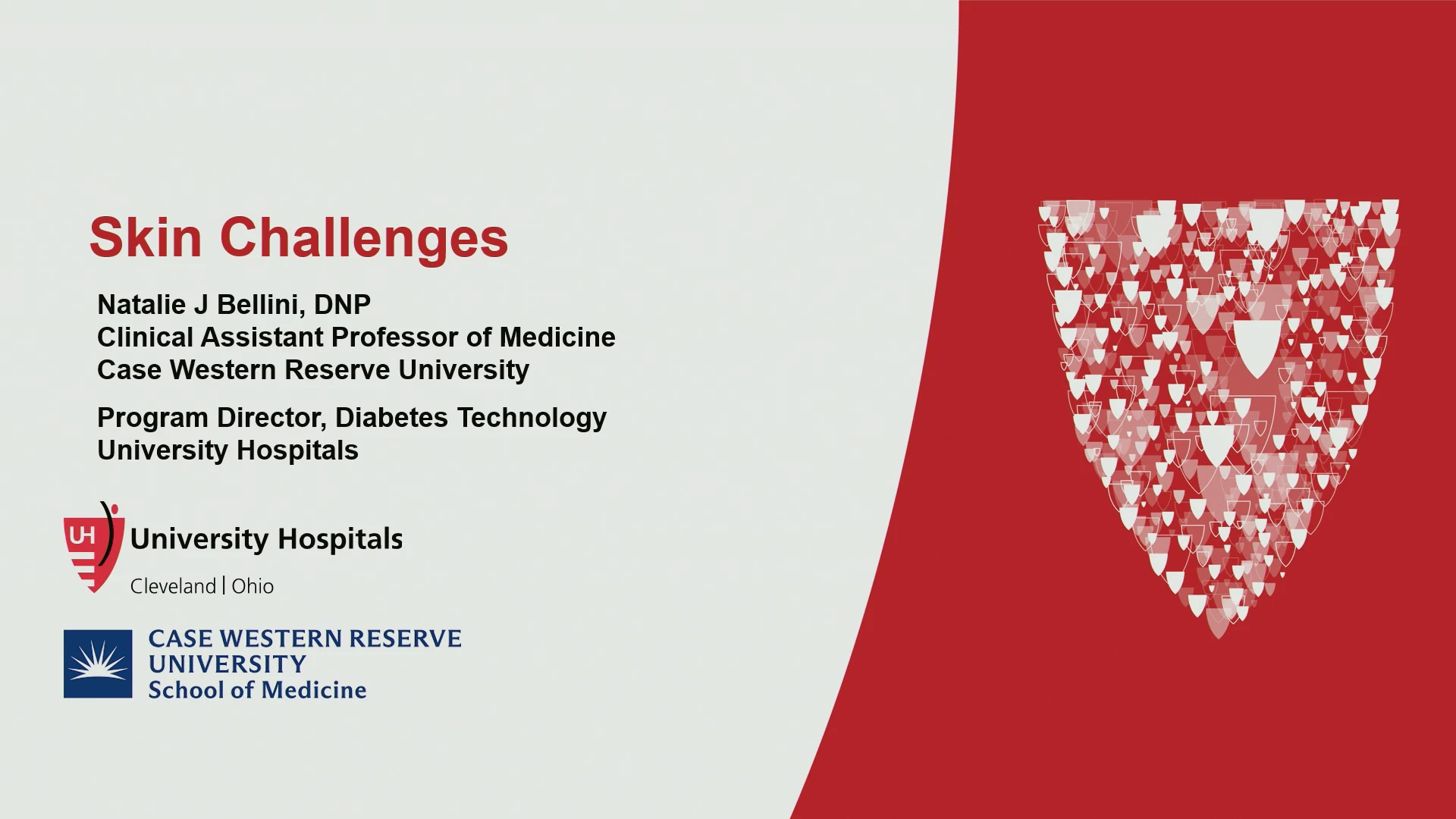 Skin Challenges

Natalie J Bellini, DNP
Clinical Assistant Professor of Medicine
Case Western Reserve University

Program Director, Diabetes Technology
University Hospitals

UH
University Hospitals
Cleveland | Ohio

CASE WESTERN RESERVE
UNIVERSITY
School of Medicine